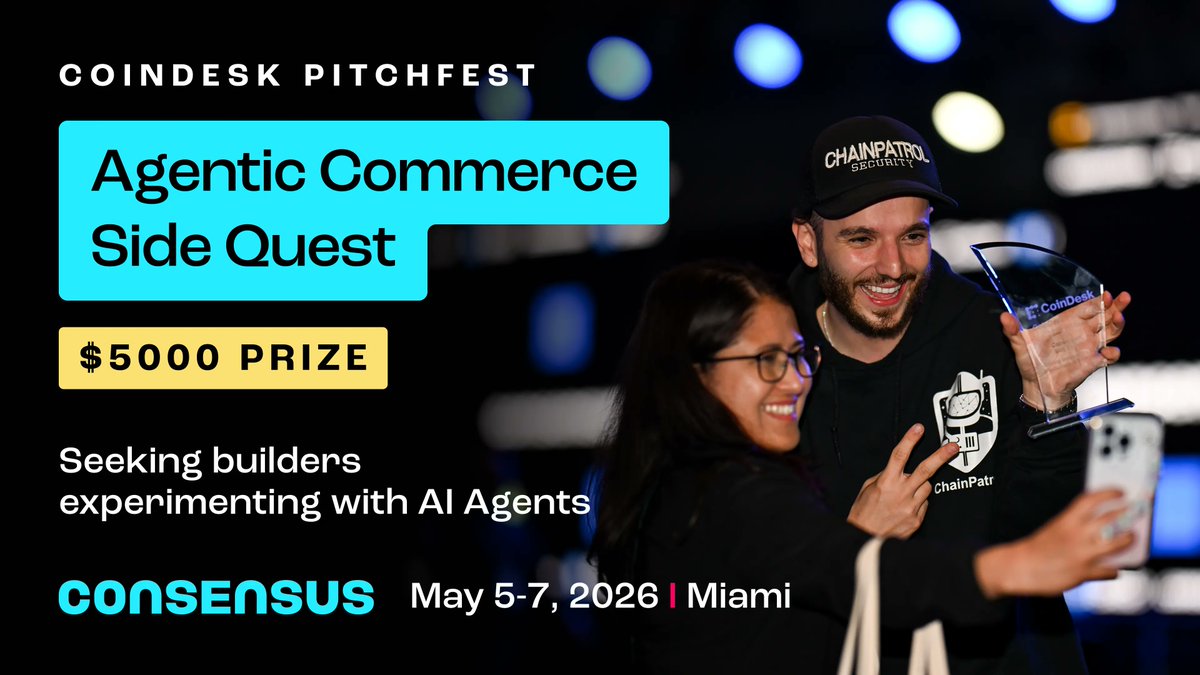 COINDESK PITCHFEST

Agentic Commerce Side Quest

$5000 PRIZE

Seeking builders experimenting with AI Agents

CONSENSUS May 5-7, 2026 | Miami

CHAINPATROL SECURITY

CoinDesk

ChainPatr